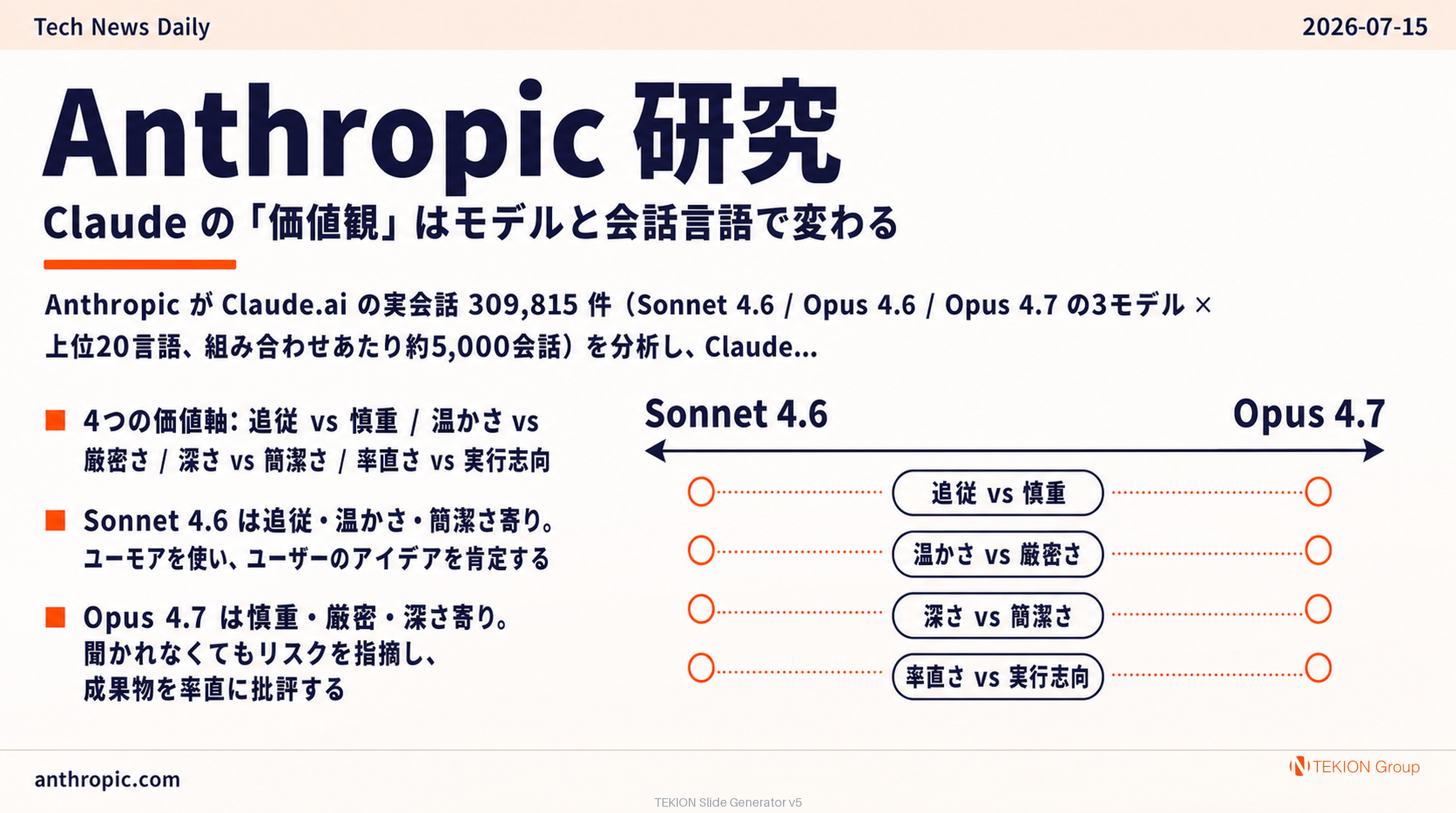 Tech News Daily

2026-07-15

Anthropic 研究

Claude の「価値観」はモデルと会話言語で変わる

Anthropic が Claude.ai の実会話 309,815 件（Sonnet 4.6 / Opus 4.6 / Opus 4.7 の3モデル × 上位20言語、組み合わせあたり約5,000会話）を分析し、Claude...

■ 4つの価値軸: 追従 vs 慎重 / 温かさ vs 厳密さ / 深さ vs 簡潔さ / 率直さ vs 実行志向

■ Sonnet 4.6 は追従・温かさ・簡潔さ寄り。ユーモアを使い、ユーザーのアイデアを肯定する

■ Opus 4.7 は慎重・厳密・深さ寄り。聞かれなくてもリスクを指摘し、成果物を率直に批評する

Sonnet 4.6

Opus 4.7

追従 vs 慎重

温かさ vs 厳密さ

深さ vs 簡潔さ

率直さ vs 実行志向

anthropic.com

TEKION Group

TEKION Slide Generator v5